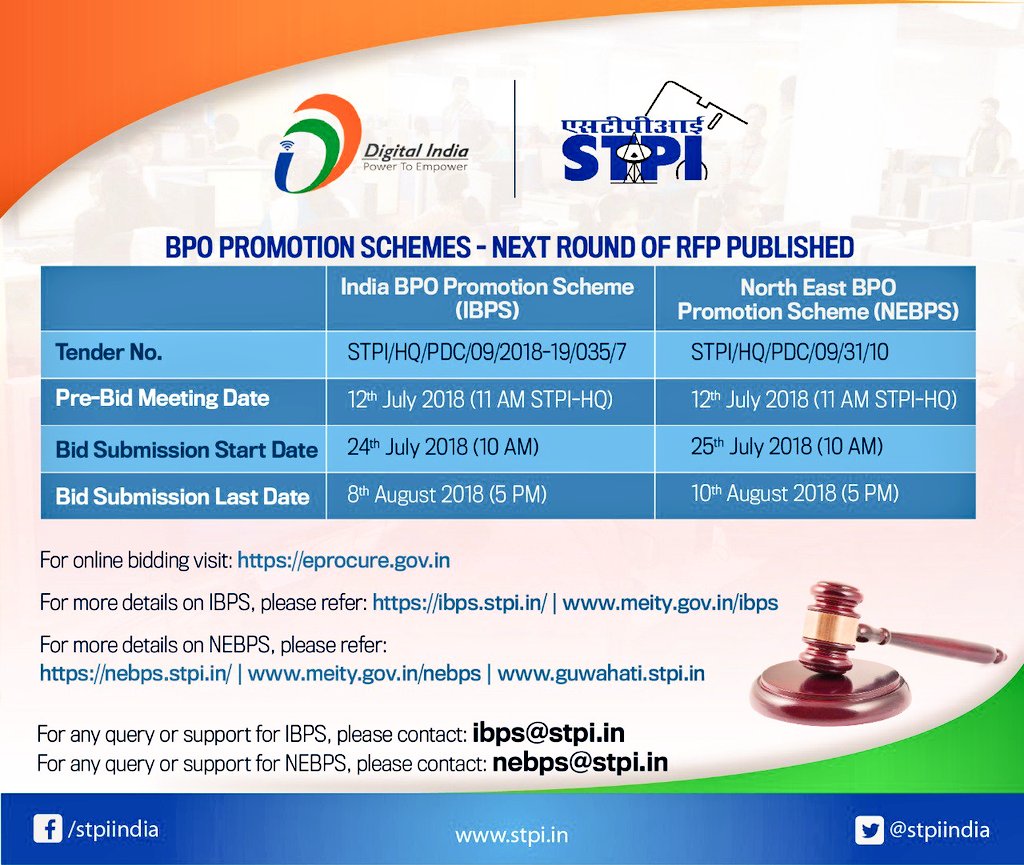 Digital India
Power To Empower

एसटीपीआई
STPI

BPO PROMOTION SCHEMES - NEXT ROUND OF RFP PUBLISHED

| | India BPO Promotion Scheme (IBPS) | North East BPO Promotion Scheme (NEBPS) |
|---|---|---|
| Tender No. | STPI/HQ/PDC/09/2018-19/035/7 | STPI/HQ/PDC/09/31/10 |
| Pre-Bid Meeting Date | 12$^{th}$ July 2018 (11 AM STPI-HQ) | 12$^{th}$ July 2018 (11 AM STPI-HQ) |
| Bid Submission Start Date | 24$^{th}$ July 2018 (10 AM) | 25$^{th}$ July 2018 (10 AM) |
| Bid Submission Last Date | 8$^{th}$ August 2018 (5 PM) | 10$^{th}$ August 2018 (5 PM) |

For online bidding visit: https://eprocure.gov.in

For more details on IBPS, please refer: https://ibps.stpi.in/ | www.meity.gov.in/ibps

For more details on NEBPS, please refer: https://nebps.stpi.in/ | www.meity.gov.in/nebps | www.guwahati.stpi.in

For any query or support for IBPS, please contact: ibps@stpi.in
For any query or support for NEBPS, please contact: nebps@stpi.in

/stpiindia
www.stpi.in
@stpiindia